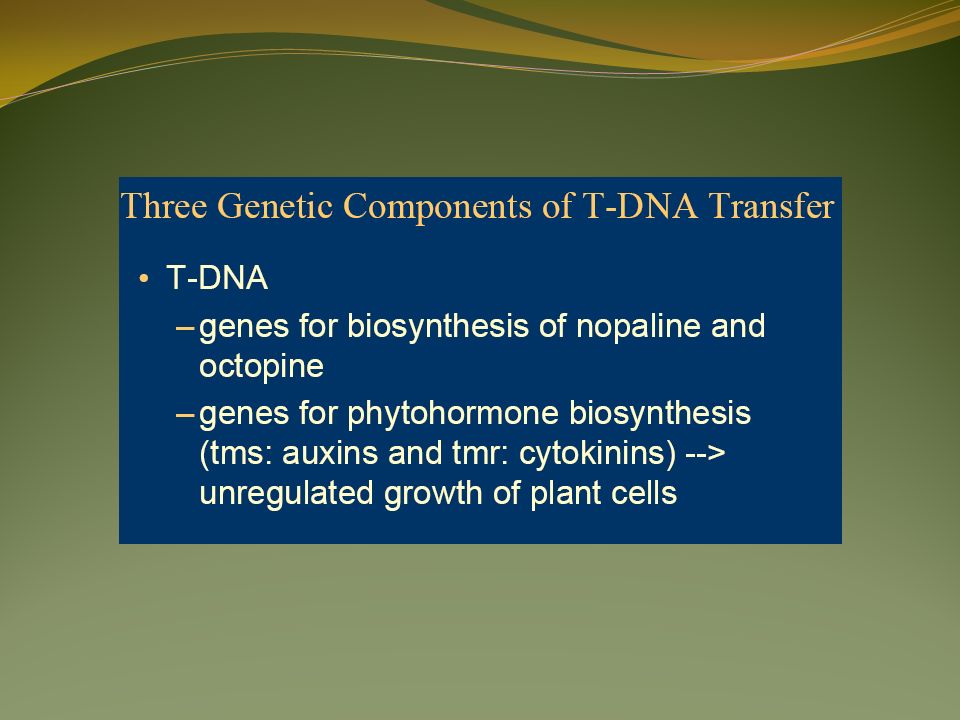 Three Genetic Components of T-DNA Transfer

• T-DNA

– genes for biosynthesis of nopaline and octopine

– genes for phytohormone biosynthesis (tms: auxins and tmr: cytokinins) --> unregulated growth of plant cells